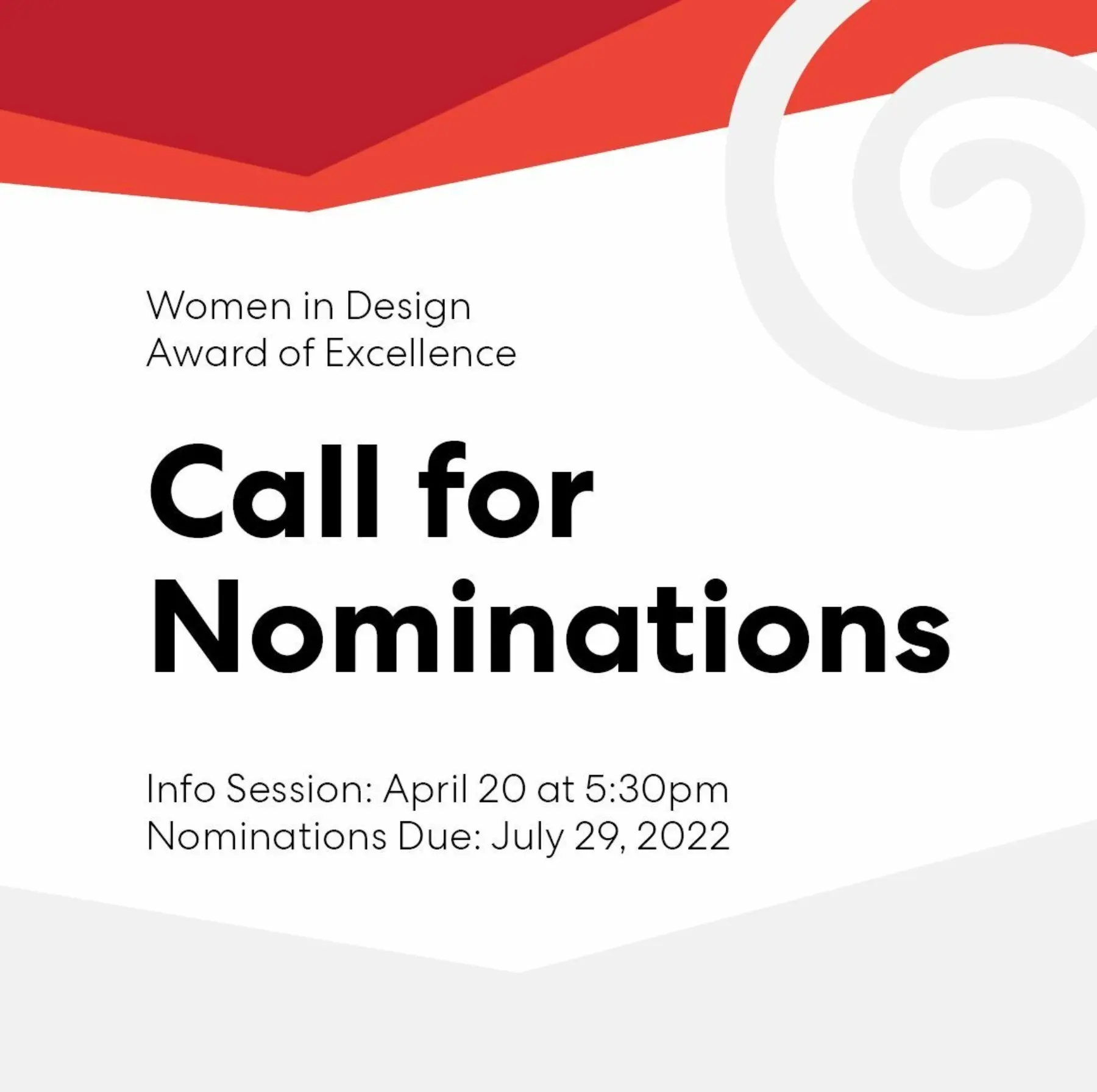 Women in Design
Award of Excellence

Call for Nominations

Info Session: April 20 at 5:30pm
Nominations Due: July 29, 2022